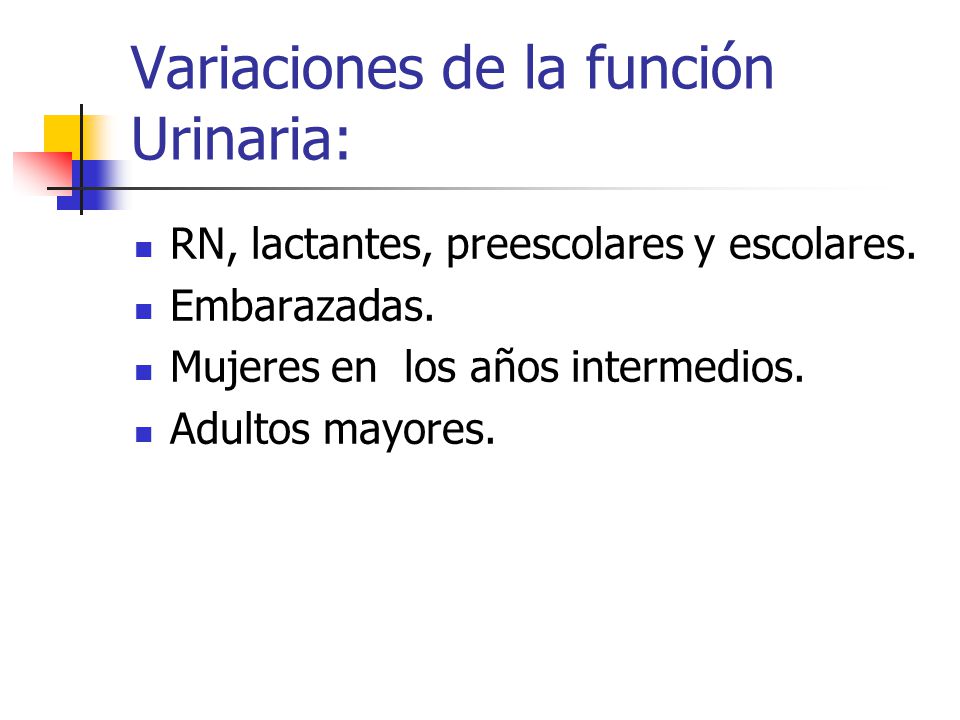 Variaciones de la función Urinaria:

- RN, lactantes, preescolares y escolares.
- Embarazadas.
- Mujeres en  los años intermedios.
- Adultos mayores.